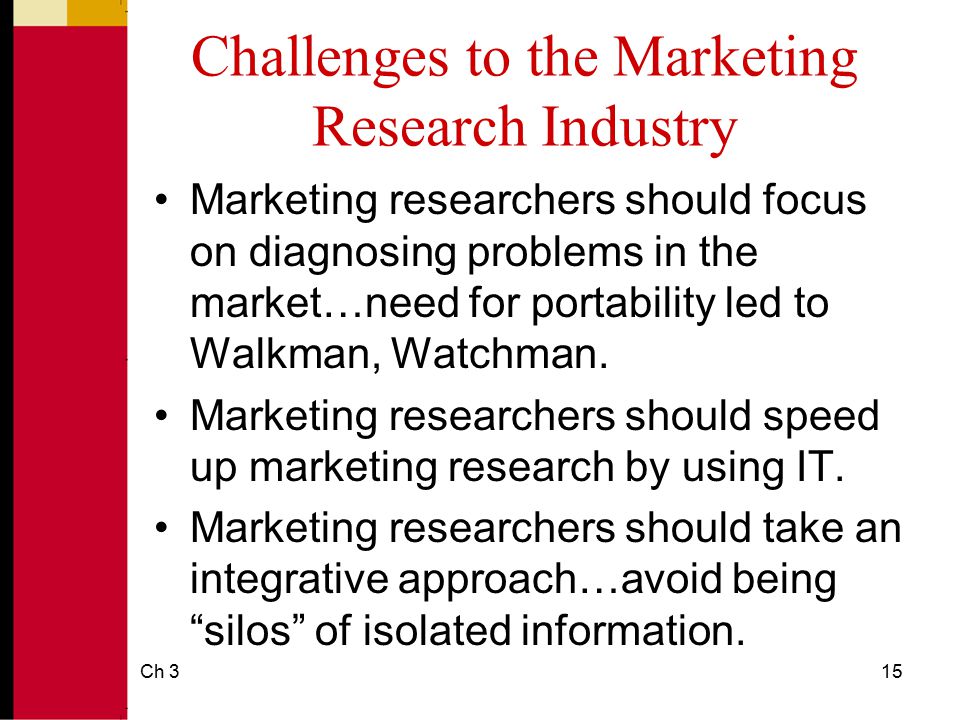 Challenges to the Marketing Research Industry

• Marketing researchers should focus on diagnosing problems in the market…need for portability led to Walkman, Watchman.
• Marketing researchers should speed up marketing research by using IT.
• Marketing researchers should take an integrative approach…avoid being “silos” of isolated information.

Ch 3

15